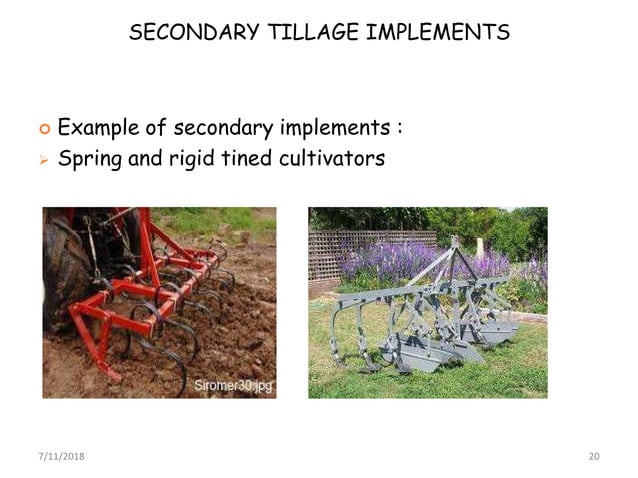 SECONDARY TILLAGE IMPLEMENTS

Example of secondary implements :
Spring and rigid tined cultivators

Siromer30.jpg

7/11/2018

20